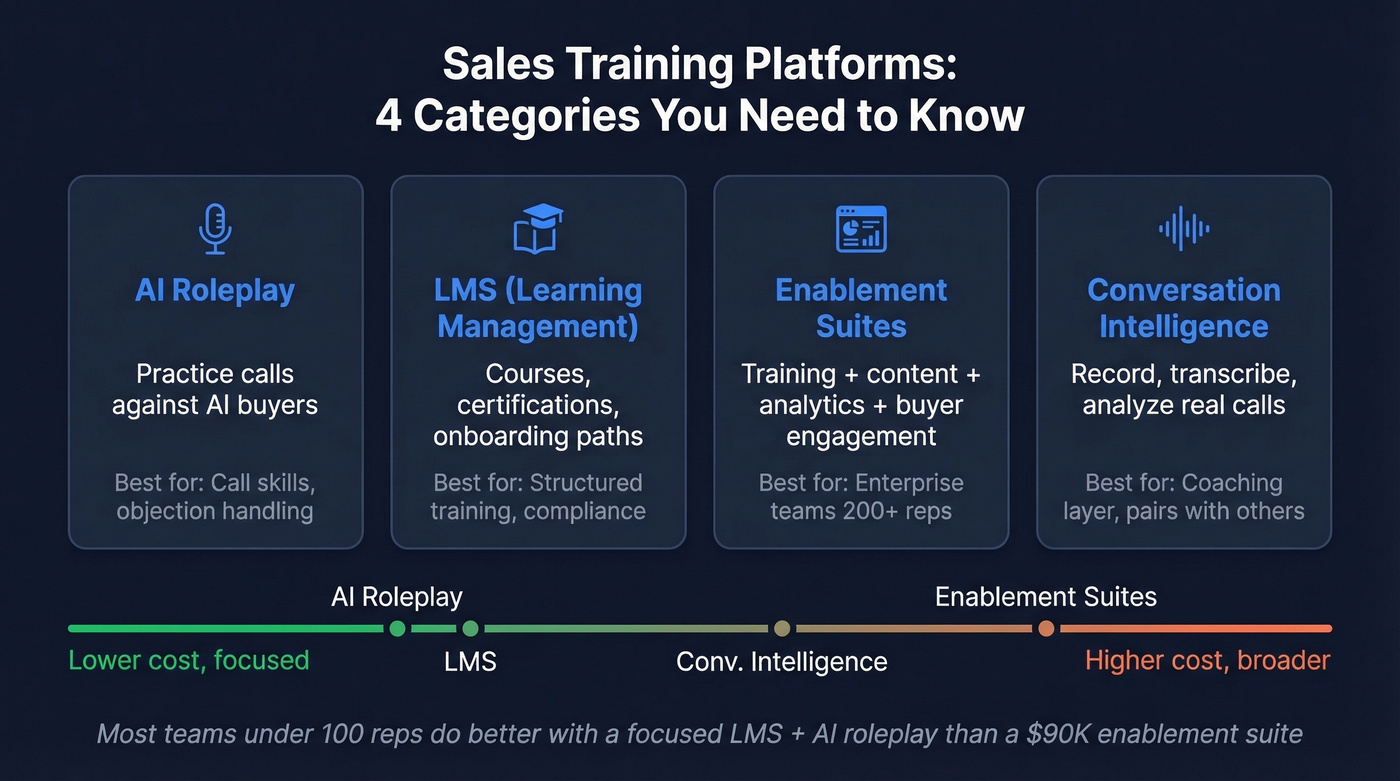 Sales Training Platforms:
4 Categories You Need to Know

AI Roleplay

Practice calls against AI buyers

Best for: Call skills, objection handling

LMS (Learning Management)

Courses, certifications, onboarding paths

Best for: Structured training, compliance

Enablement Suites

Training + content + analytics + buyer engagement

Best for: Enterprise teams 200+ reps

Conversation Intelligence

Record, transcribe, analyze real calls

Best for: Coaching layer, pairs with others

AI Roleplay

Enablement Suites

Lower cost, focused

LMS

Conv. Intelligence

Higher cost, broader

Most teams under 100 reps do better with a focused LMS + AI roleplay than a $90K enablement suite